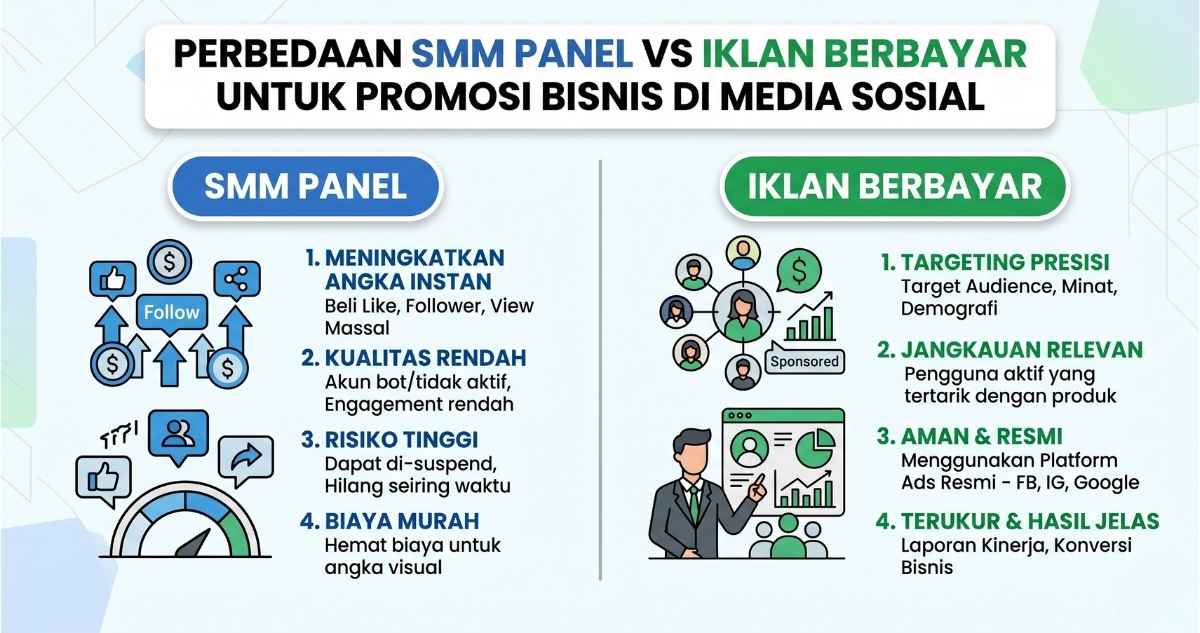 PERBEDAAN SMM PANEL VS IKLAN BERBAYAR UNTUK PROMOSI BISNIS DI MEDIA SOSIAL

SMM PANEL

Follow

1. MENINGKATKAN ANGKA INSTAN
Beli Like, Follower, View Massal

2. KUALITAS RENDAH
Akun bot/tidak aktif, Engagement rendah

3. RISIKO TINGGI
Dapat di-suspend, Hilang seiring waktu

4. BIAYA MURAH
Hemat biaya untuk angka visual

IKLAN BERBAYAR

Sponsored

1. TARGETING PRESISI
Target Audience, Minat, Demografi

2. JANGKAUAN RELEVAN
Pengguna aktif yang tertarik dengan produk

3. AMAN & RESMI
Menggunakan Platform Ads Resmi - FB, IG, Google

4. TERUKUR & HASIL JELAS
Laporan Kinerja, Konversi Bisnis